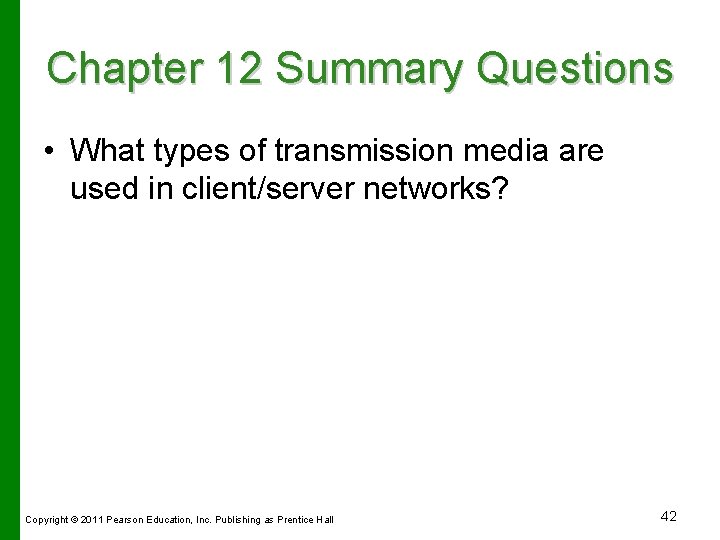 Chapter 12 Summary Questions

• What types of transmission media are used in client/server networks?

Copyright © 2011 Pearson Education, Inc. Publishing as Prentice Hall

42